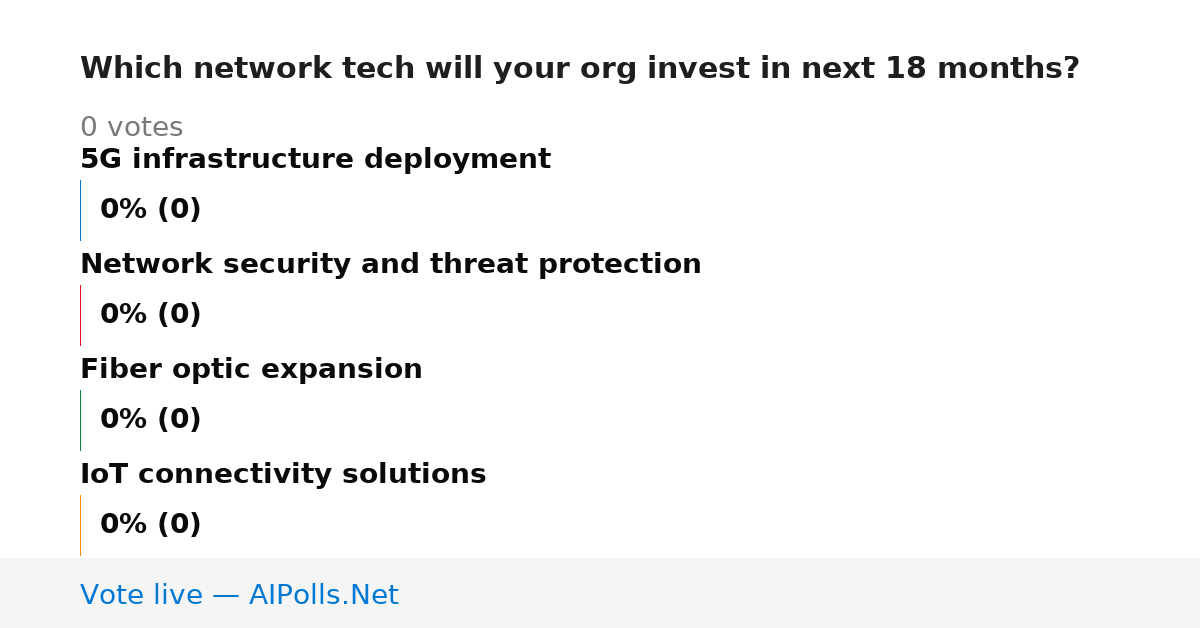 Which network tech will your org invest in next 18 months?

0 votes

5G infrastructure deployment

0% (0)

Network security and threat protection

0% (0)

Fiber optic expansion

0% (0)

IoT connectivity solutions

0% (0)

Vote live — AIPolls.Net